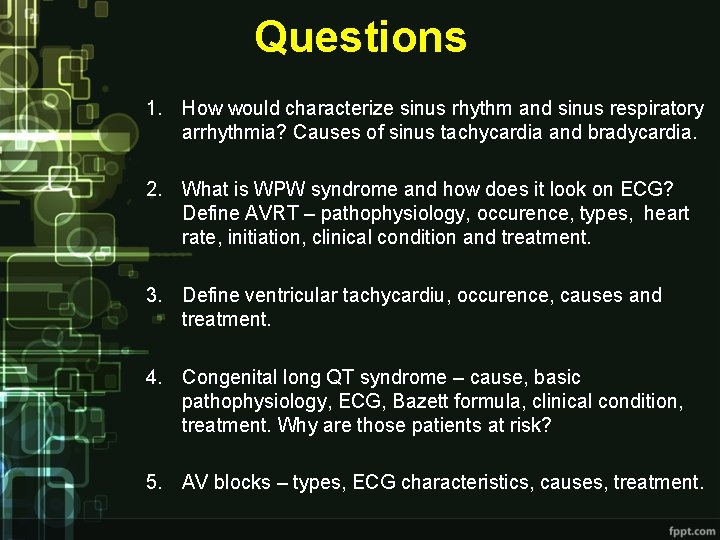 Questions

1. How would characterize sinus rhythm and sinus respiratory arrhythmia? Causes of sinus tachycardia and bradycardia.

2. What is WPW syndrome and how does it look on ECG? Define AVRT – pathophysiology, occurence, types, heart rate, initiation, clinical condition and treatment.

3. Define ventricular tachycardiu, occurence, causes and treatment.

4. Congenital long QT syndrome – cause, basic pathophysiology, ECG, Bazett formula, clinical condition, treatment. Why are those patients at risk?

5. AV blocks – types, ECG characteristics, causes, treatment.

fppt.com